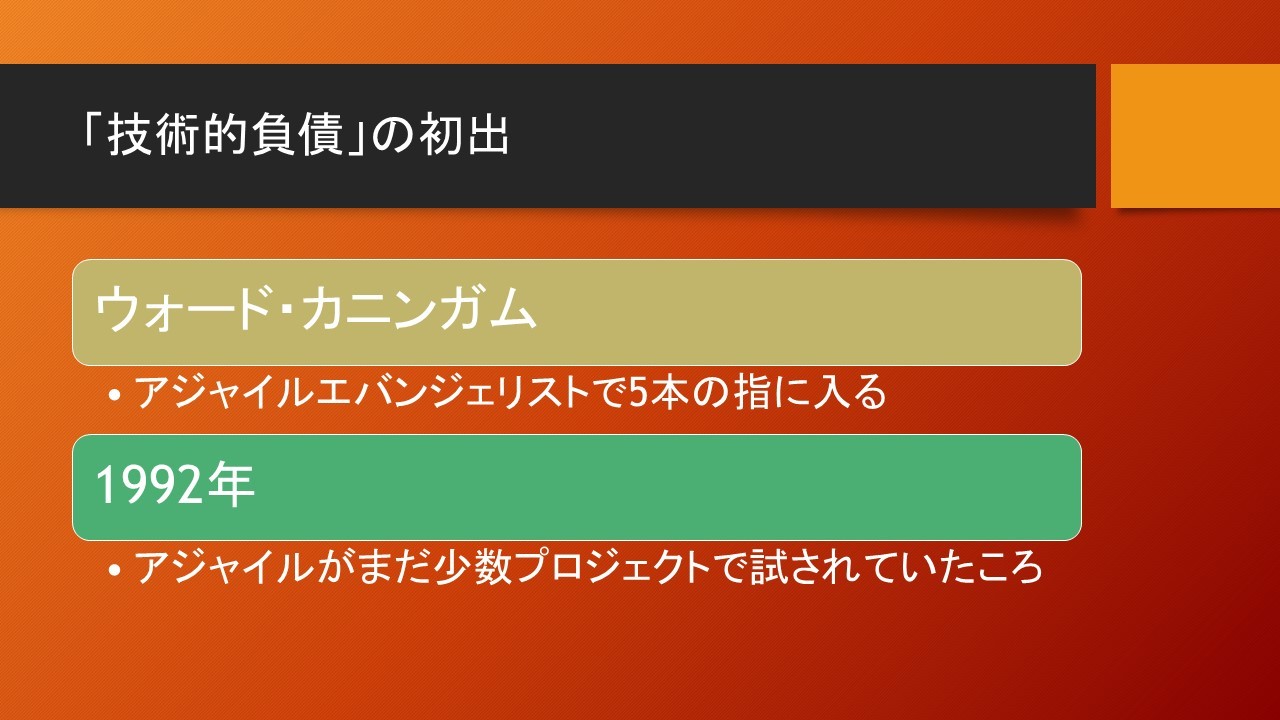 「技術的負債」の初出

ウォード･カニンガム

• アジャイルエバンジェリストで5本の指に入る

1992年

• アジャイルがまだ少数プロジェクトで試されていたころ